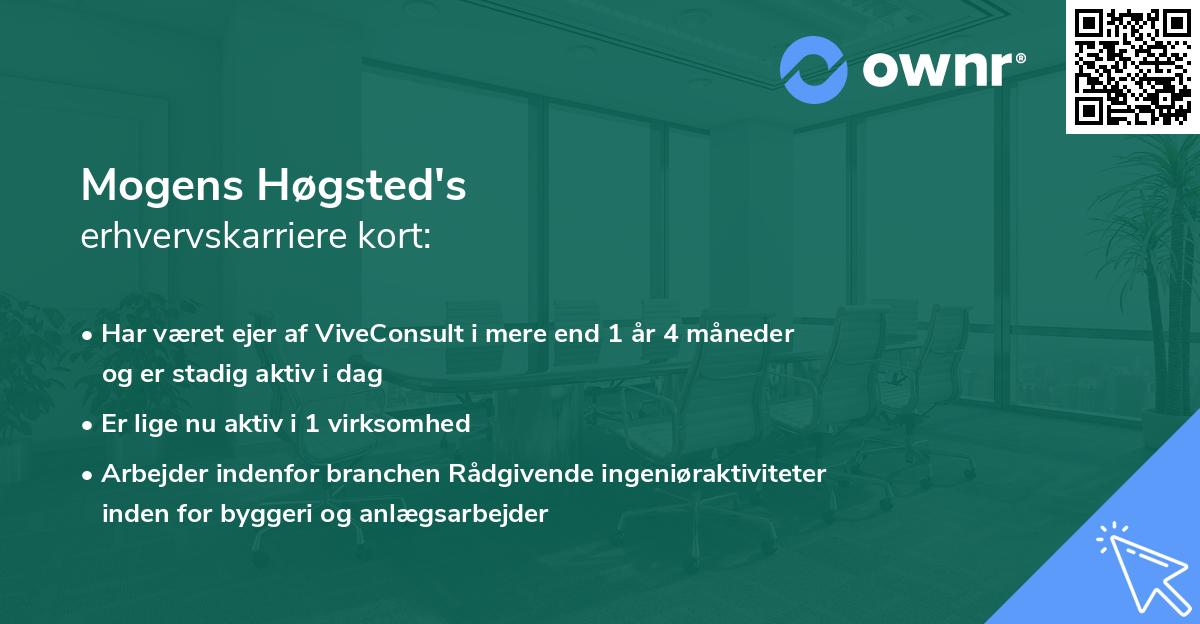 ownr®

Mogens Høgsted's
erhvervskarriere kort:

• Har været ejer af ViveConsult i mere end 1 år 4 måneder og er stadig aktiv i dag

• Er lige nu aktiv i 1 virksomhed

• Arbejder indenfor branchen Rådgivende ingeniøraktiviteter inden for byggeri og anlægsarbejder